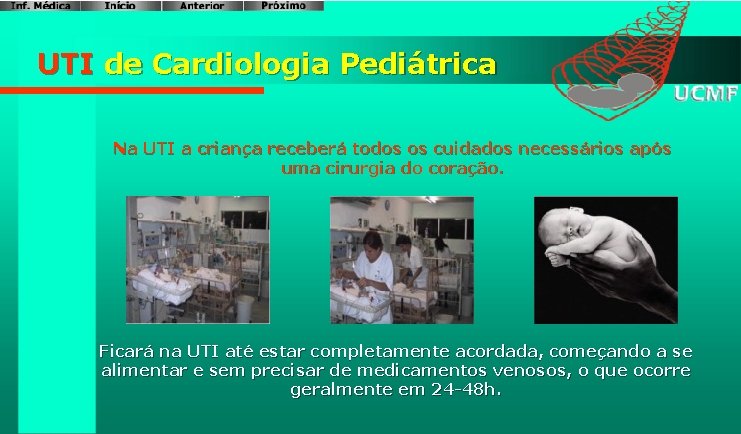 Inf. Médica Início Anterior Próximo

UTI de Cardiologia Pediátrica

UCMF

Na UTI a criança receberá todos os cuidados necessários após uma cirurgia do coração.

Ficará na UTI até estar completamente acordada, começando a se alimentar e sem precisar de medicamentos venosos, o que ocorre geralmente em 24-48h.